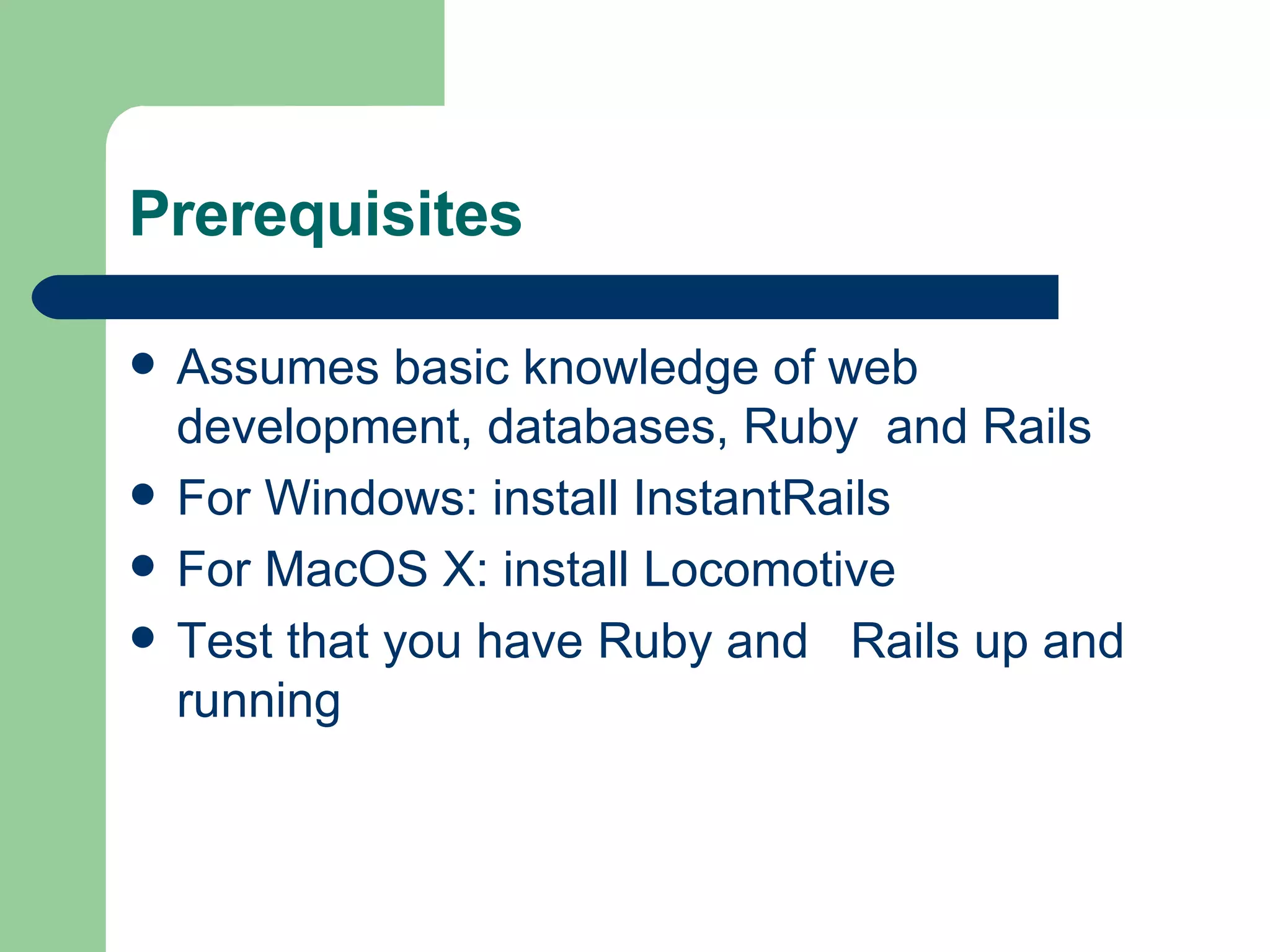 Prerequisites

- Assumes basic knowledge of web development, databases, Ruby and Rails
- For Windows: install InstantRails
- For MacOS X: install Locomotive
- Test that you have Ruby and Rails up and running